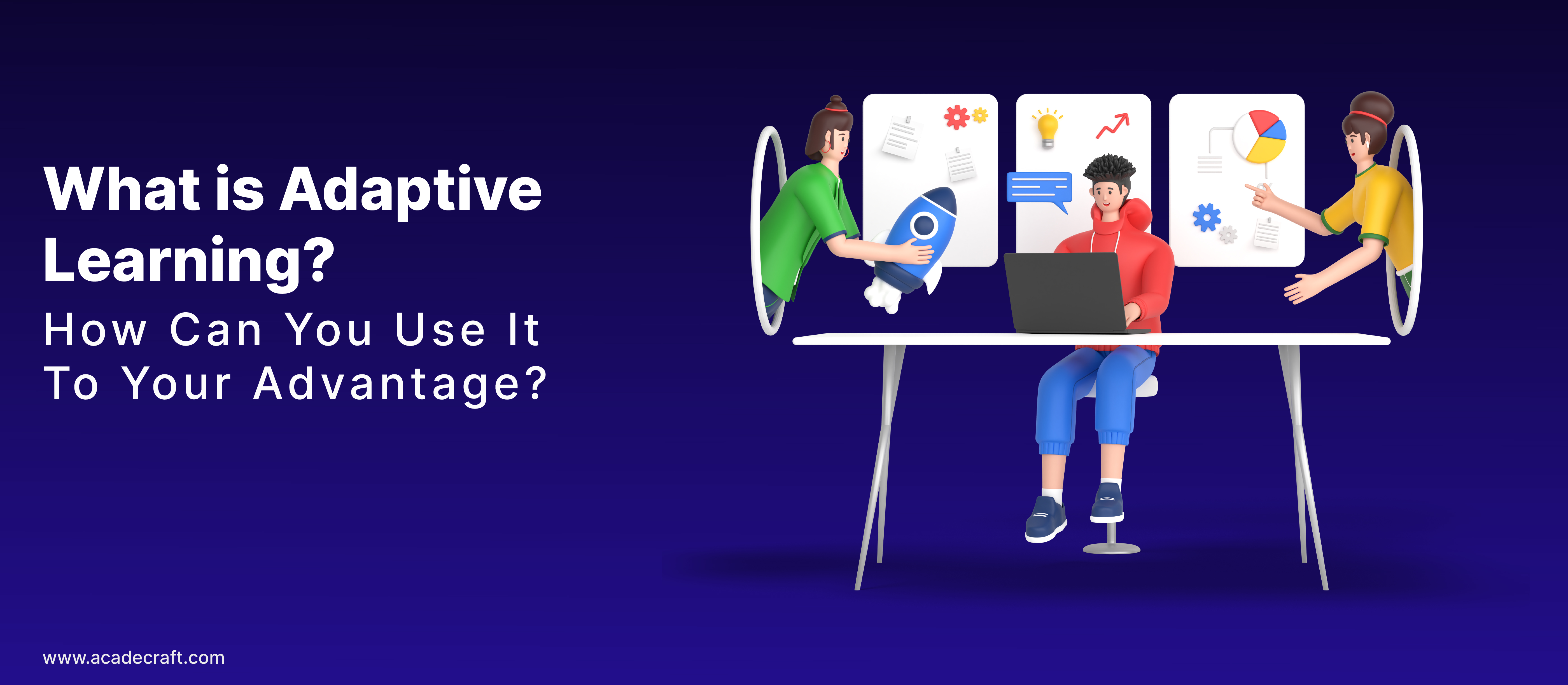 What is Adaptive Learning?

How Can You Use It To Your Advantage?

www.acadecraft.com